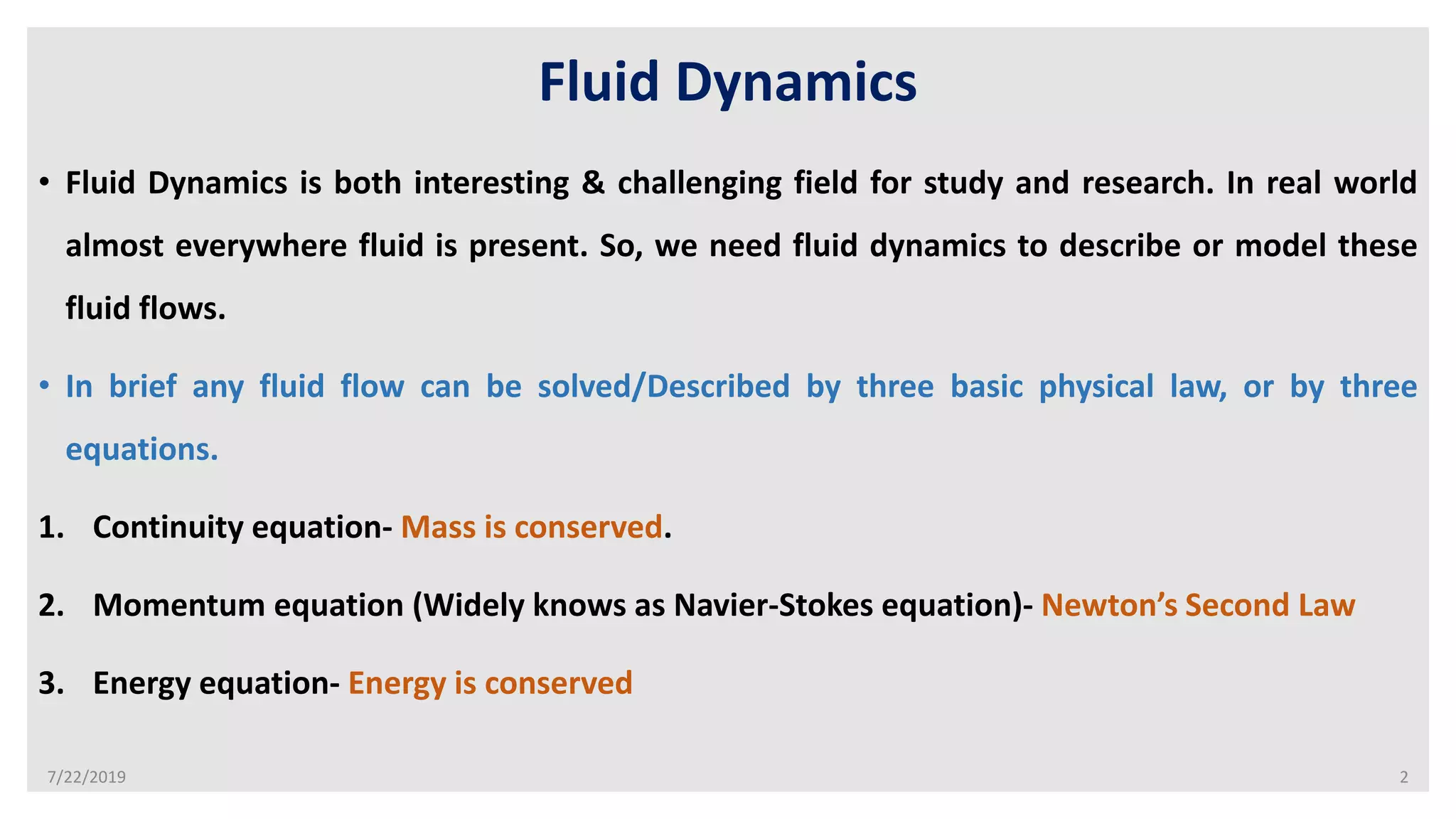 Fluid Dynamics

• Fluid Dynamics is both interesting & challenging field for study and research. In real world almost everywhere fluid is present. So, we need fluid dynamics to describe or model these fluid flows.

• In brief any fluid flow can be solved/Described by three basic physical law, or by three equations.

1. Continuity equation- Mass is conserved.

2. Momentum equation (Widely knows as Navier-Stokes equation)- Newton's Second Law

3. Energy equation- Energy is conserved

7/22/2019

2